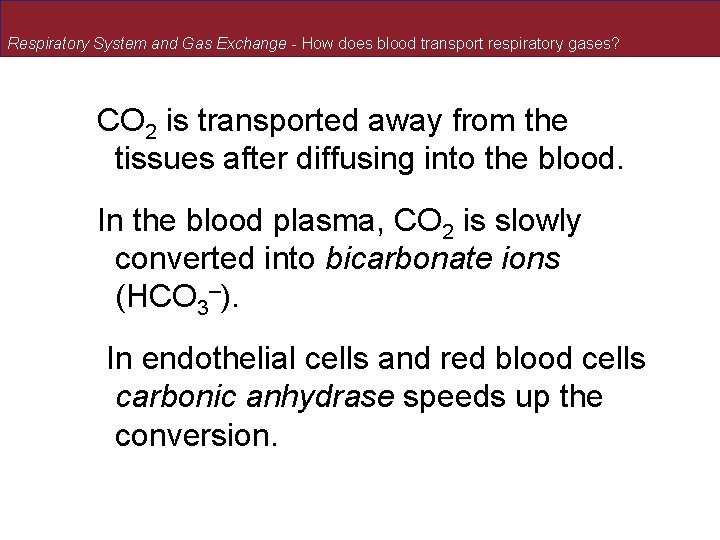 Respiratory System and Gas Exchange - How does blood transport respiratory gases?

$CO_2$ is transported away from the tissues after diffusing into the blood.

In the blood plasma, $CO_2$ is slowly converted into bicarbonate ions ($HCO_3^-$).

In endothelial cells and red blood cells carbonic anhydrase speeds up the conversion.